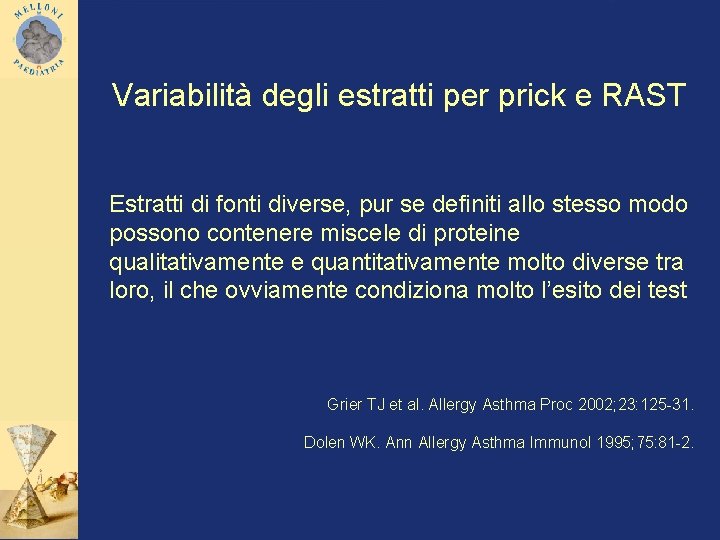 MELLONI PAEDIATRIA

Variabilità degli estratti per prick e RAST

Estratti di fonti diverse, pur se definiti allo stesso modo possono contenere miscele di proteine qualitativamente e quantitativamente molto diverse tra loro, il che ovviamente condiziona molto l'esito dei test

Grier TJ et al. Allergy Asthma Proc 2002;23:125-31.

Dolen WK. Ann Allergy Asthma Immunol 1995;75:81-2.